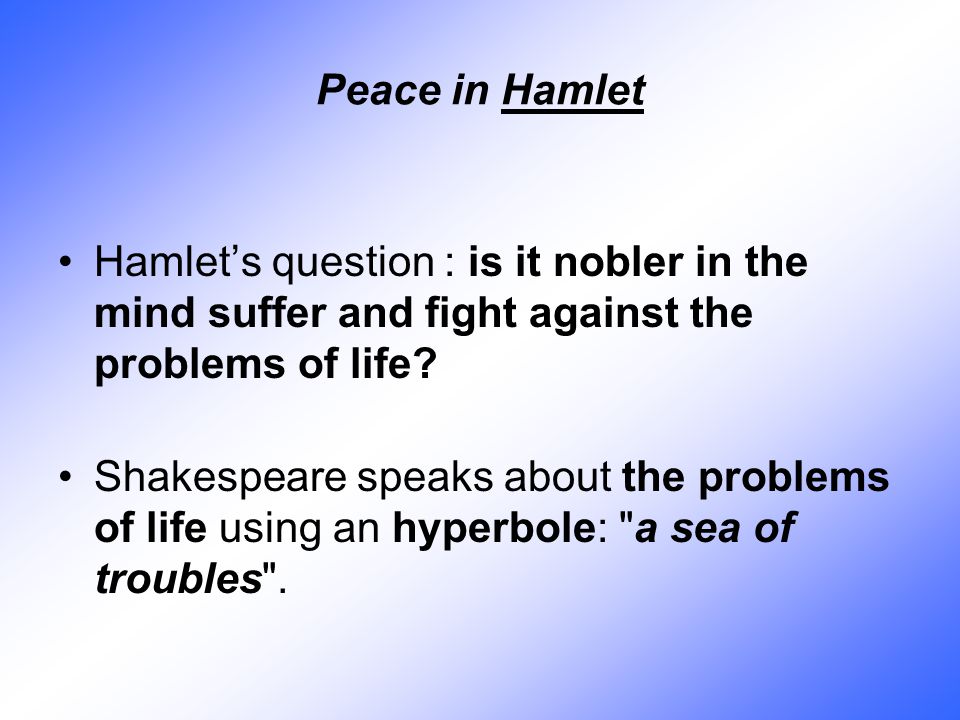 Peace in Hamlet

• Hamlet’s question : is it nobler in the mind suffer and fight against the problems of life?

• Shakespeare speaks about the problems of life using an hyperbole: "a sea of troubles".